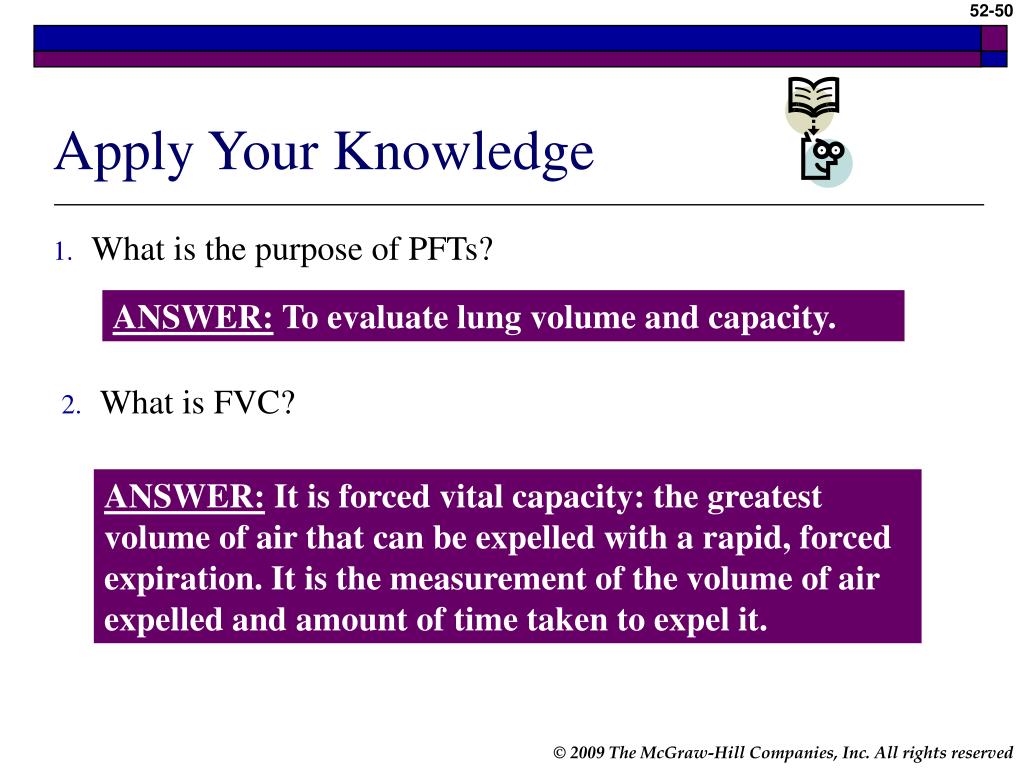 52-50

Apply Your Knowledge

1. What is the purpose of PFTs?

ANSWER: To evaluate lung volume and capacity.

2. What is FVC?

ANSWER: It is forced vital capacity: the greatest volume of air that can be expelled with a rapid, forced expiration. It is the measurement of the volume of air expelled and amount of time taken to expel it.

© 2009 The McGraw-Hill Companies, Inc. All rights reserved